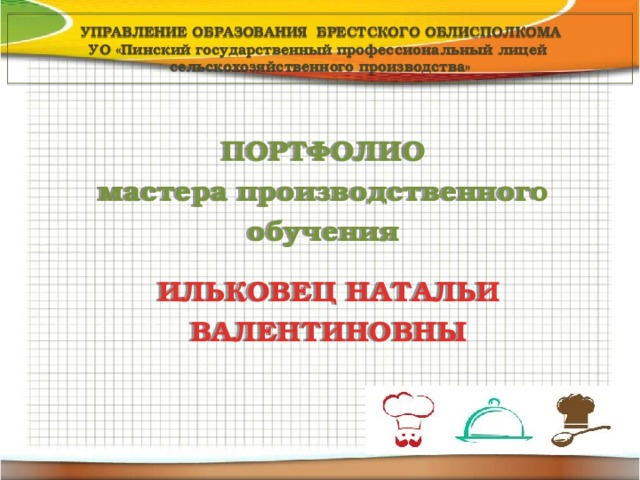 УПРАВЛЕНИЕ ОБРАЗОВАНИЯ БРЕСТСКОГО ОБЛИСПОЛКОМА
УО «Пинский государственный профессиональный лицей сельскохозяйственного производства»

ПОРТФОЛИО
мастера производственного обучения

ИЛЬКОВЕЦ НАТАЛЬИ ВАЛЕНТИНОВНЫ